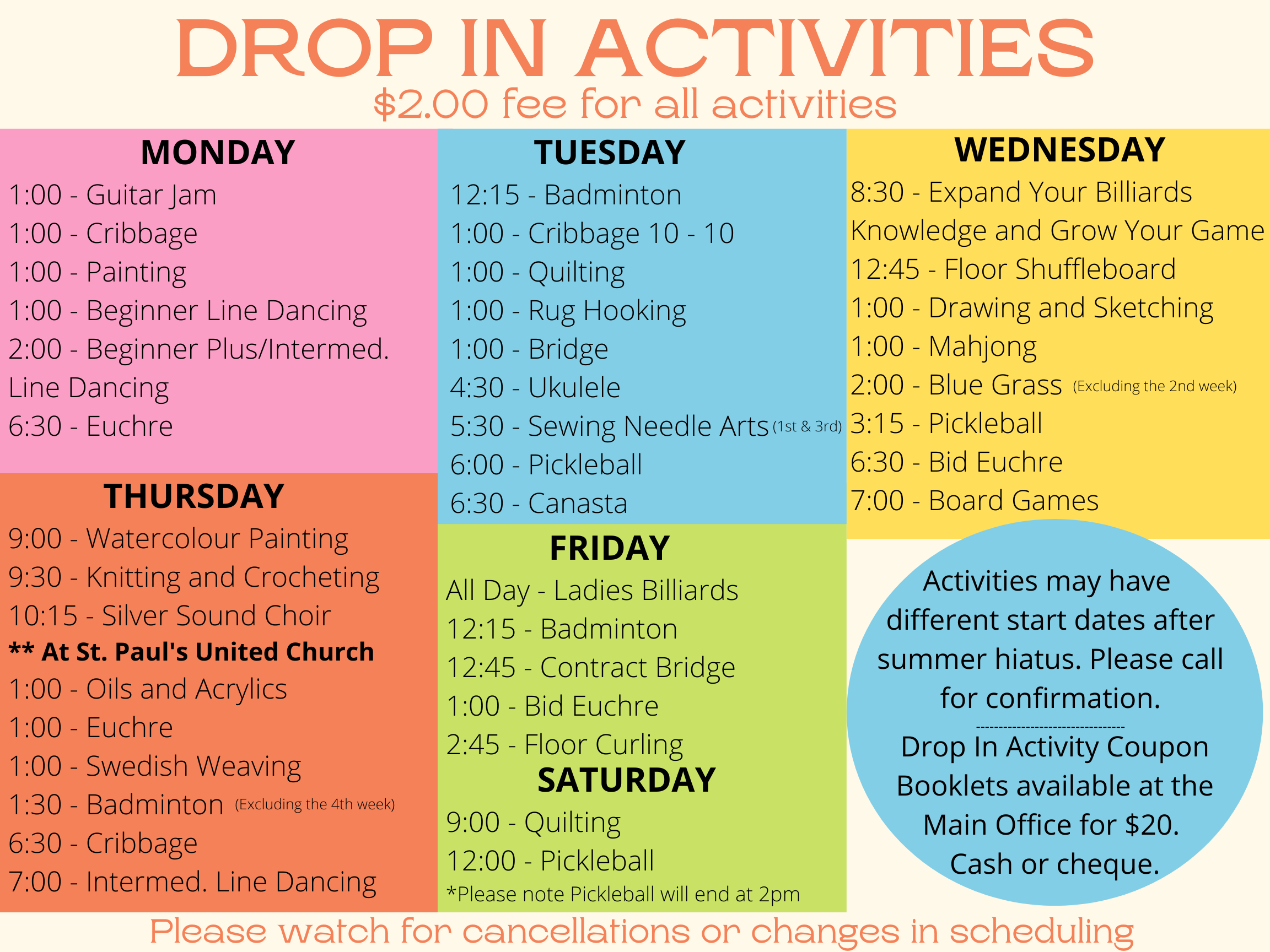 DROP IN ACTIVITIES
$2.00 fee for all activities

MONDAY
1:00 - Guitar Jam
1:00 - Cribbage
1:00 - Painting
1:00 - Beginner Line Dancing
2:00 - Beginner Plus/Intermed. Line Dancing
6:30 - Euchre

THURSDAY
9:00 - Watercolour Painting
9:30 - Knitting and Crocheting
10:15 - Silver Sound Choir
** At St. Paul's United Church
1:00 - Oils and Acrylics
1:00 - Euchre
1:00 - Swedish Weaving
1:30 - Badminton (Excluding the 4th week)
6:30 - Cribbage
7:00 - Intermed. Line Dancing

TUESDAY
12:15 - Badminton
1:00 - Cribbage 10 - 10
1:00 - Quilting
1:00 - Rug Hooking
1:00 - Bridge
4:30 - Ukulele
5:30 - Sewing Needle Arts (1st & 3rd)
6:00 - Pickleball
6:30 - Canasta

FRIDAY
All Day - Ladies Billiards
12:15 - Badminton
12:45 - Contract Bridge
1:00 - Bid Euchre
2:45 - Floor Curling

SATURDAY
9:00 - Quilting
12:00 - Pickleball
*Please note Pickleball will end at 2pm

WEDNESDAY
8:30 - Expand Your Billiards Knowledge and Grow Your Game
12:45 - Floor Shuffleboard
1:00 - Drawing and Sketching
1:00 - Mahjong
2:00 - Blue Grass (Excluding the 2nd week)
3:15 - Pickleball
6:30 - Bid Euchre
7:00 - Board Games

Activities may have different start dates after summer hiatus. Please call for confirmation.
--------------------------------
Drop In Activity Coupon Booklets available at the Main Office for $20. Cash or cheque.

Please watch for cancellations or changes in scheduling